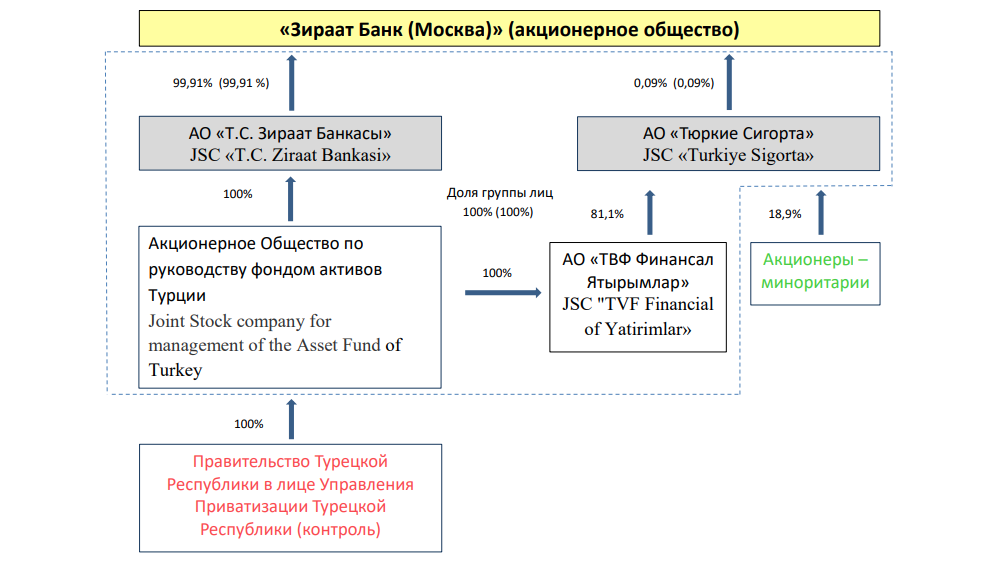 «Зираат Банк (Москва)» (акционерное общество)

99,91% (99,91 %)

0,09% (0,09%)

АО «Т.С. Зираат Банкасы»
JSC «T.C. Ziraat Bankasi»

АО «Тюркие Сигорта»
JSC «Turkiye Sigorta»

100%

Доля группы лиц
100% (100%)

81,1%

18,9%

Акционерное Общество по руководству фондом активов Турции
Joint Stock company for management of the Asset Fund of Turkey

100%

АО «ТВФ Финансал Ятырымлар»
JSC "TVF Financial of Yatirimlar»

Акционеры – миноритарии

100%

Правительство Турецкой Республики в лице Управления Приватизации Турецкой Республики (контроль)